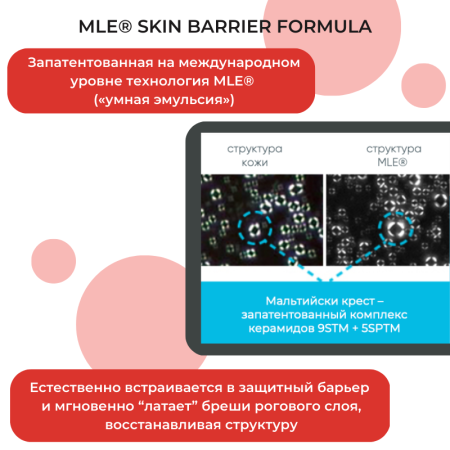 MLE® SKIN BARRIER FORMULA

Запатентованная на международном уровне технология MLE® («умная эмульсия»)

структура кожи

структура MLE®

Мальтийски крест – запатентованный комплекс керамидов 9STM + 5SPTM

Естественно встраивается в защитный барьер и мгновенно “латает” бреши рогового слоя, восстанавливая структуру